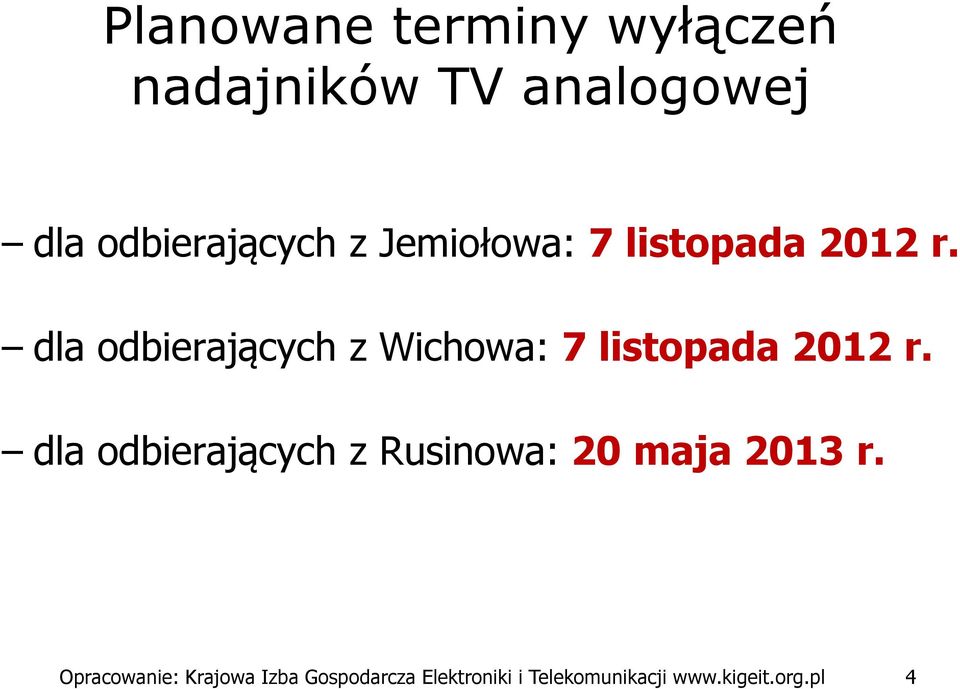 Planowane terminy wyłączeń nadajników TV analogowej

– dla odbierających z Jemiołowa: 7 listopada 2012 r.

– dla odbierających z Wichowa: 7 listopada 2012 r.

– dla odbierających z Rusinowa: 20 maja 2013 r.

Opracowanie: Krajowa Izba Gospodarcza Elektroniki i Telekomunikacji www.kigeit.org.pl 4